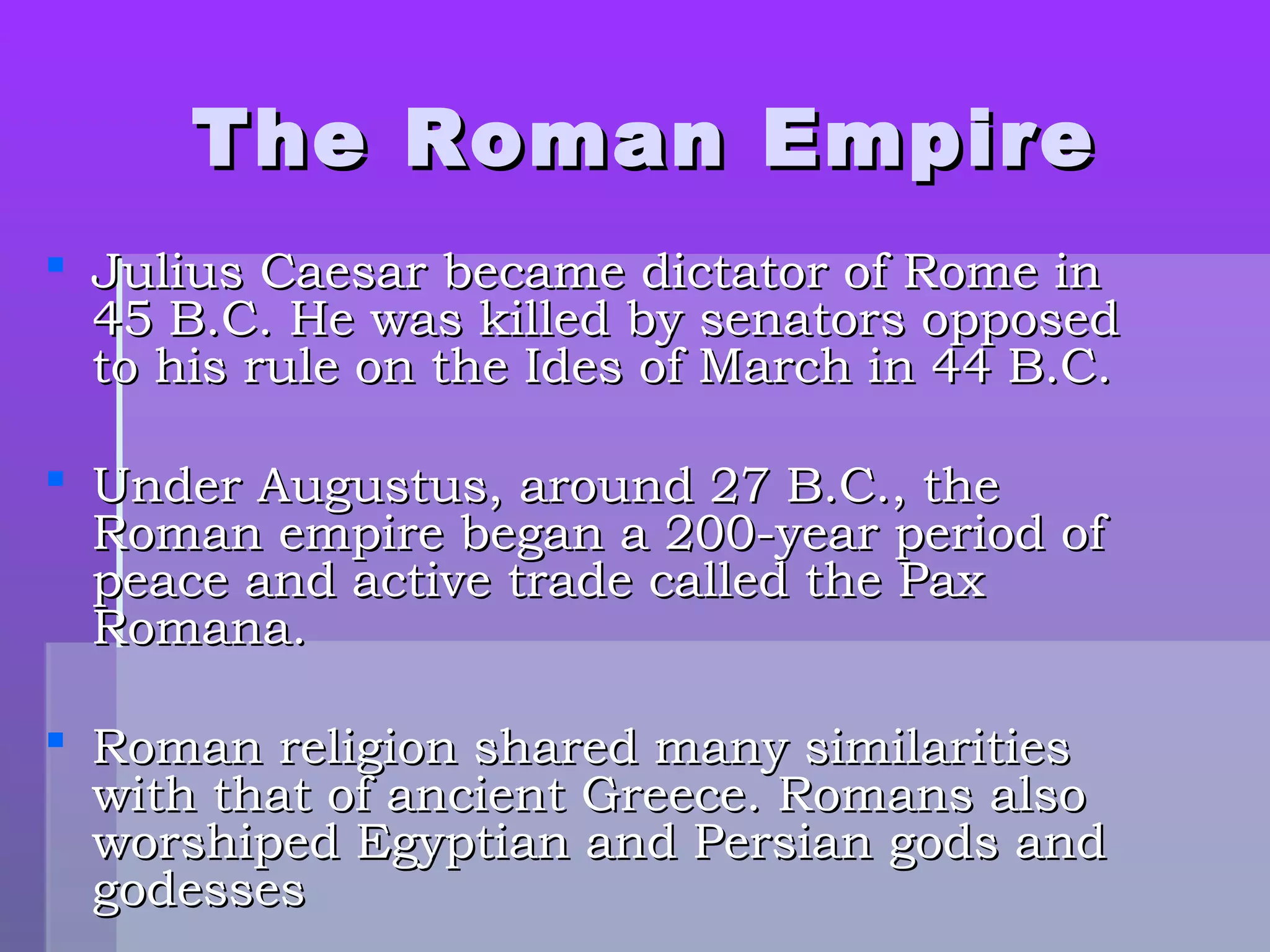 The Roman Empire

▪ Julius Caesar became dictator of Rome in 45 B.C. He was killed by senators opposed to his rule on the Ides of March in 44 B.C.

▪ Under Augustus, around 27 B.C., the Roman empire began a 200-year period of peace and active trade called the Pax Romana.

▪ Roman religion shared many similarities with that of ancient Greece. Romans also worshiped Egyptian and Persian gods and godesses